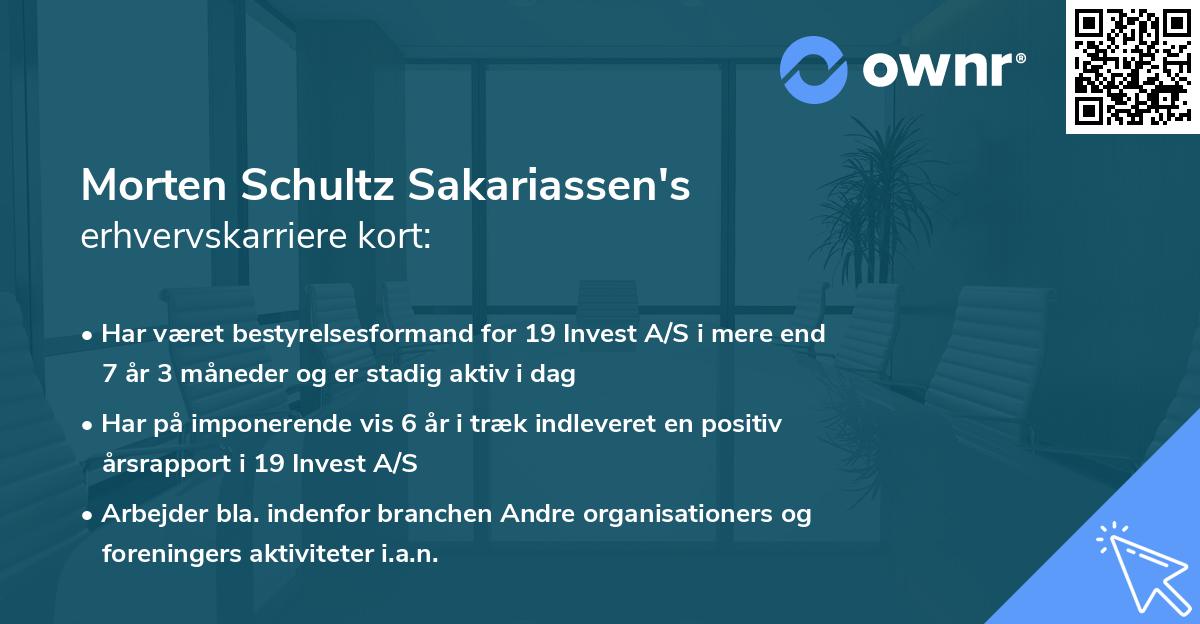 ownr®

Morten Schultz Sakariassen's
erhvervskarriere kort:

• Har været bestyrelsesformand for 19 Invest A/S i mere end 7 år 3 måneder og er stadig aktiv i dag

• Har på imponerende vis 6 år i træk indleveret en positiv årsrapport i 19 Invest A/S

• Arbejder bla. indenfor branchen Andre organisationers og foreningers aktiviteter i.a.n.